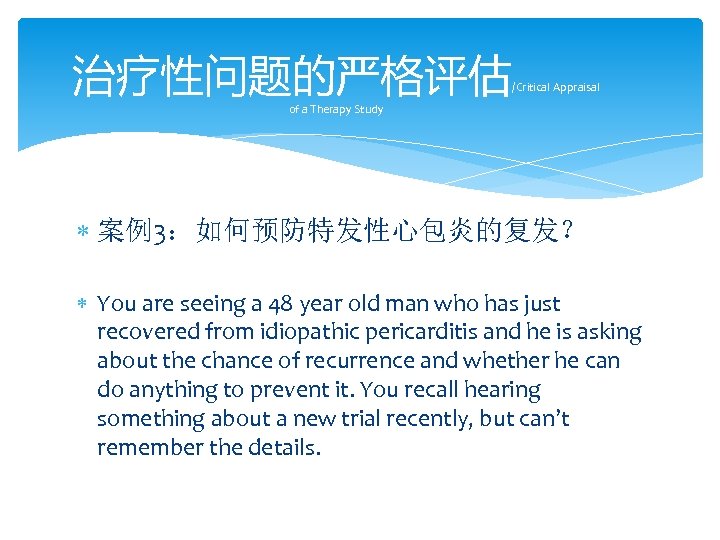 治疗性问题的严格评估/Critical Appraisal of a Therapy Study

* 案例3：如何预防特发性心包炎的复发？

* You are seeing a 48 year old man who has just recovered from idiopathic pericarditis and he is asking about the chance of recurrence and whether he can do anything to prevent it. You recall hearing something about a new trial recently, but can't remember the details.